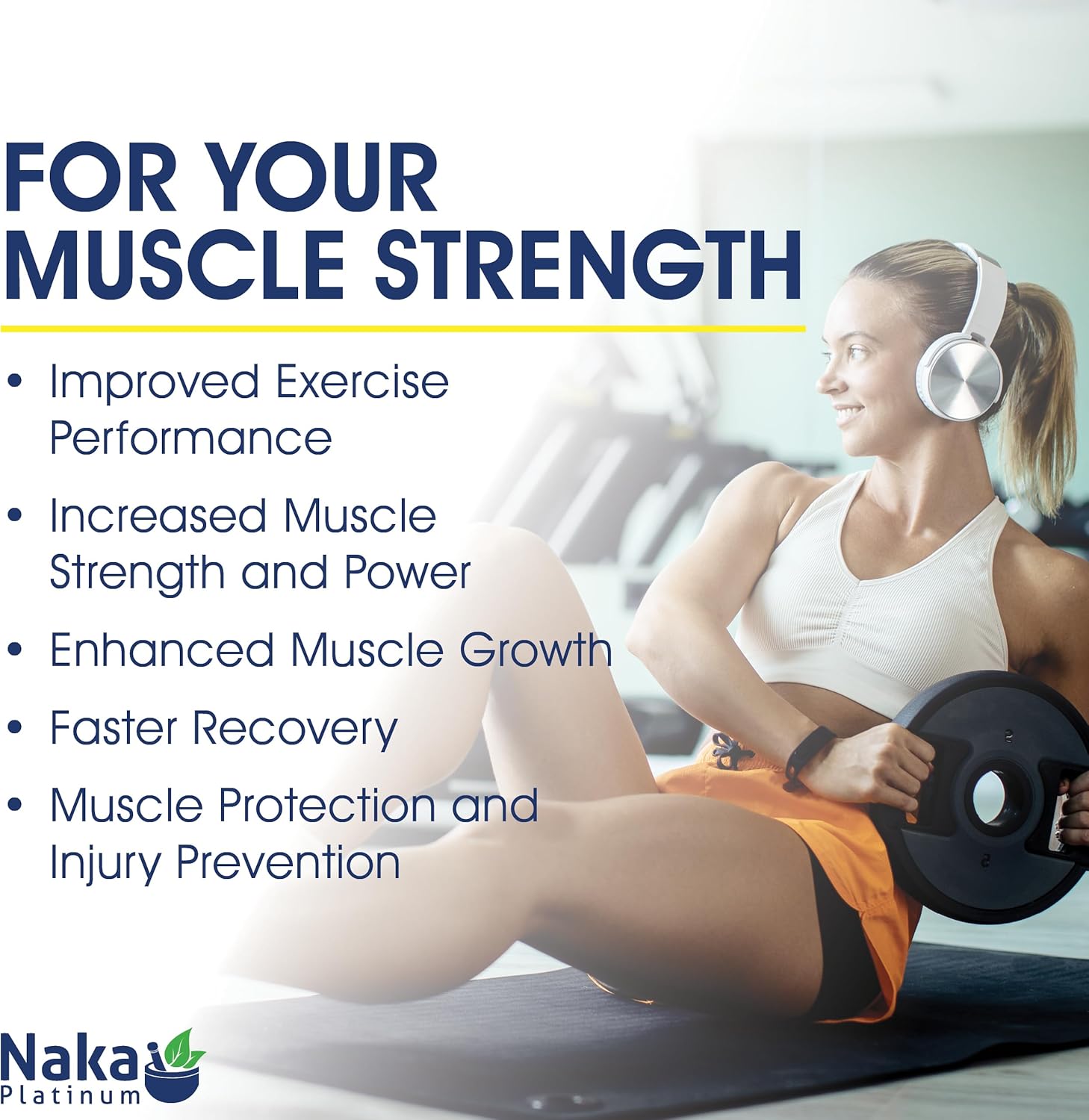 FOR YOUR MUSCLE STRENGTH

• Improved Exercise Performance

• Increased Muscle Strength and Power

• Enhanced Muscle Growth

• Faster Recovery

• Muscle Protection and Injury Prevention

Naka Platinum